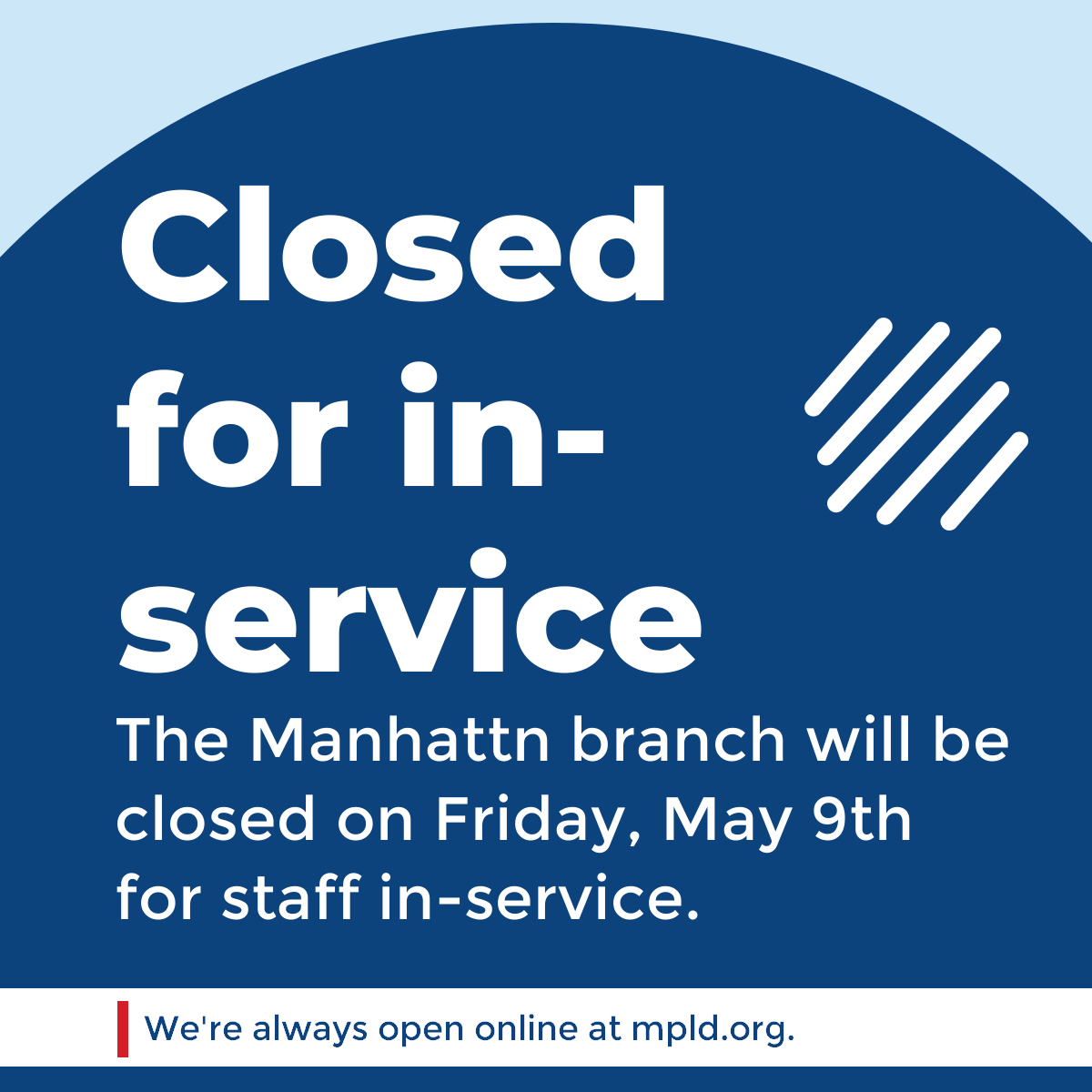 Closed for in-service

The Manhattn branch will be closed on Friday, May 9th for staff in-service.

We're always open online at mpld.org.